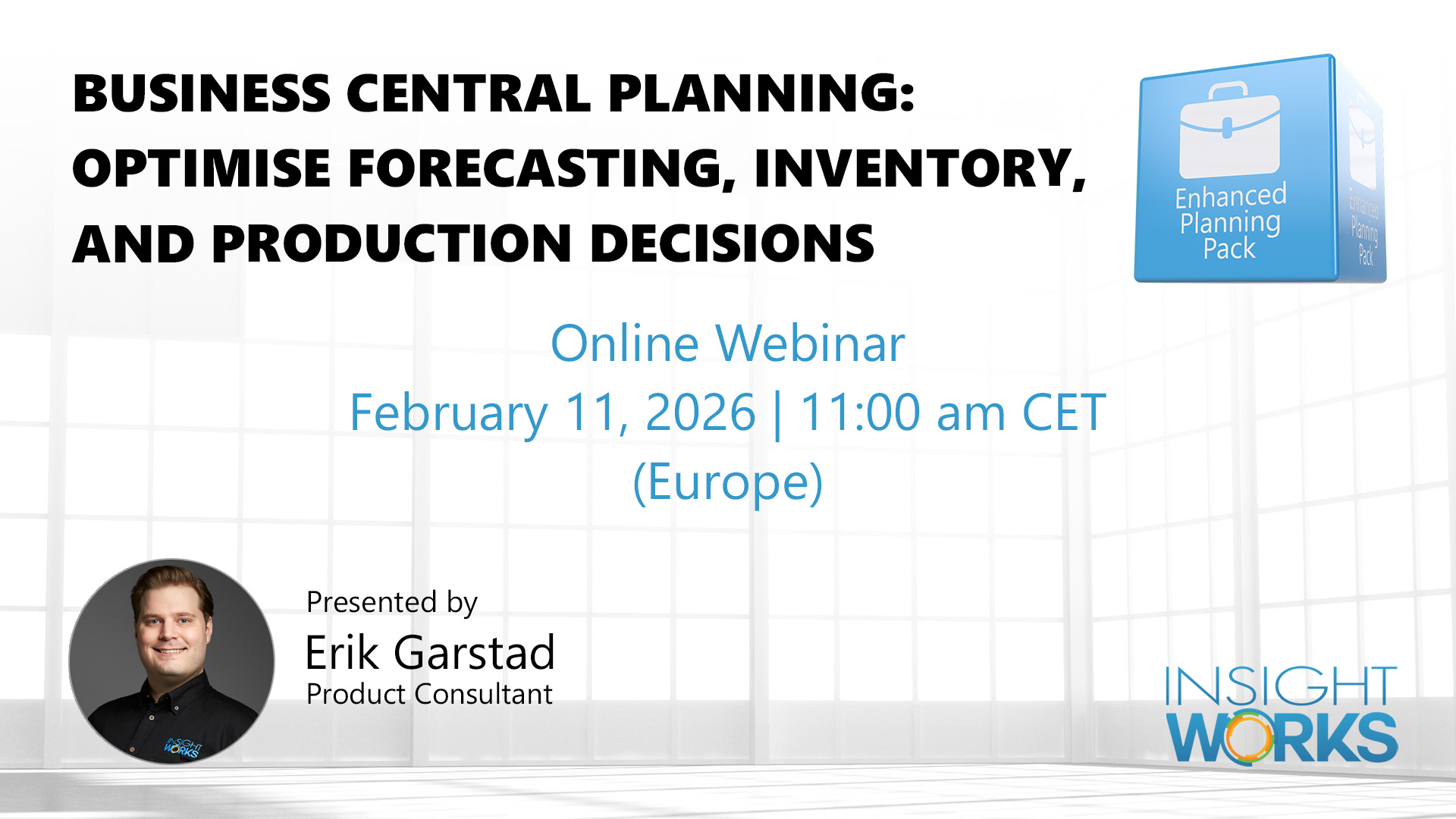 BUSINESS CENTRAL PLANNING: OPTIMISE FORECASTING, INVENTORY, AND PRODUCTION DECISIONS

Enhanced Planning Pack

Enhanced Planning Pack

Online Webinar
February 11, 2026 | 11:00 am CET (Europe)

INSIGHT WORKS

Presented by
Erik Garstad
Product Consultant

INSIGHT WORKS